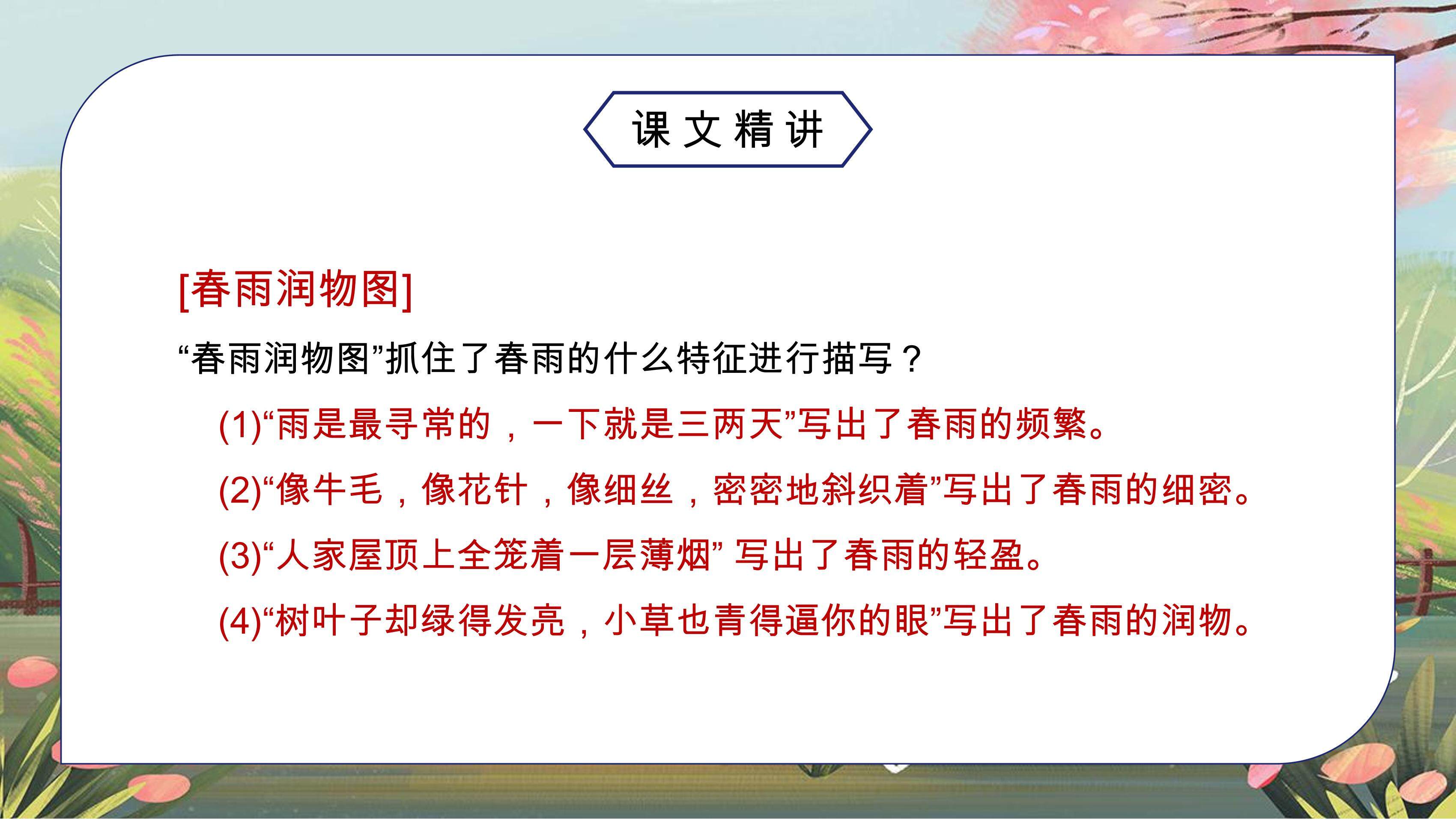 课文精讲

[春雨润物图]

“春雨润物图”抓住了春雨的什么特征进行描写？

(1)“雨是最寻常的，一下就是三两天”写出了春雨的频繁。

(2)“像牛毛，像花针，像细丝，密密地斜织着”写出了春雨的细密。

(3)“人家屋顶上全笼着一层薄烟” 写出了春雨的轻盈。

(4)“树叶子却绿得发亮，小草也青得逼你的眼”写出了春雨的润物。